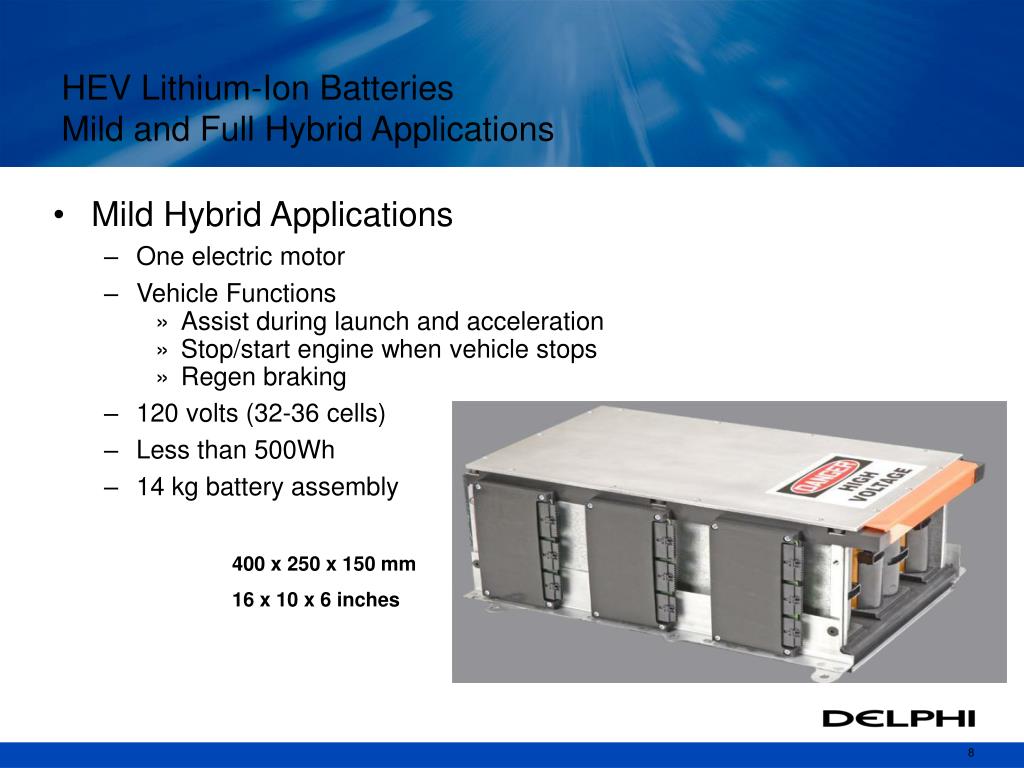 HEV Lithium-Ion Batteries
Mild and Full Hybrid Applications

• Mild Hybrid Applications
– One electric motor
– Vehicle Functions
» Assist during launch and acceleration
» Stop/start engine when vehicle stops
» Regen braking
– 120 volts (32-36 cells)
– Less than 500Wh
– 14 kg battery assembly

400 x 250 x 150 mm
16 x 10 x 6 inches

DANGER
HIGH VOLTAGE

DELPHI

8